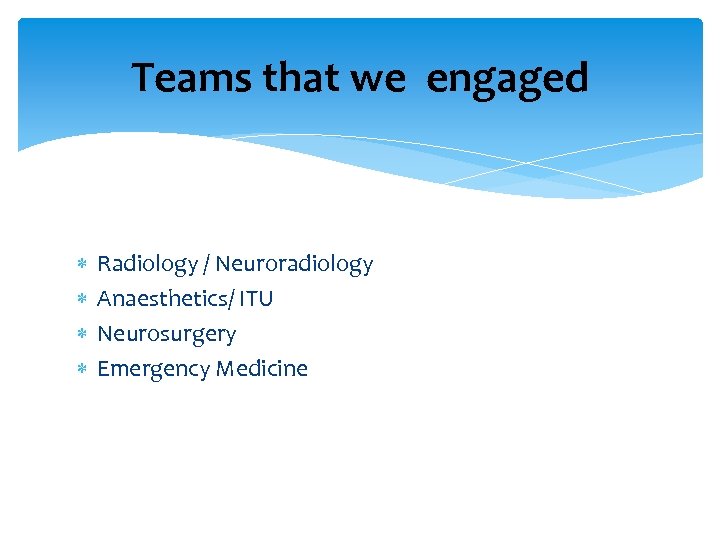 Teams that we  engaged

* Radiology / Neuroradiology
* Anaesthetics/ ITU
* Neurosurgery
* Emergency Medicine